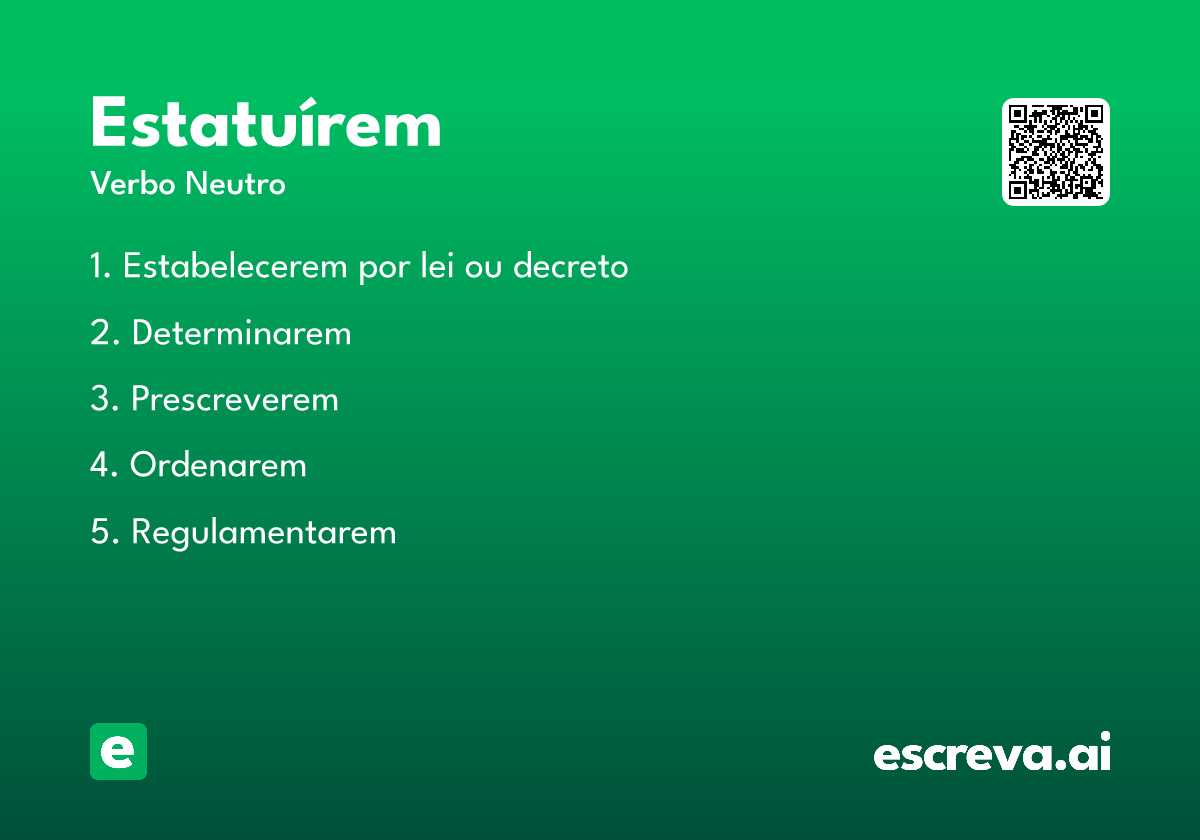 Estatuírem
Verbo Neutro

1. Estabelecerem por lei ou decreto

2. Determinarem

3. Prescreverem

4. Ordenarem

5. Regulamentarem

e

escreva.ai